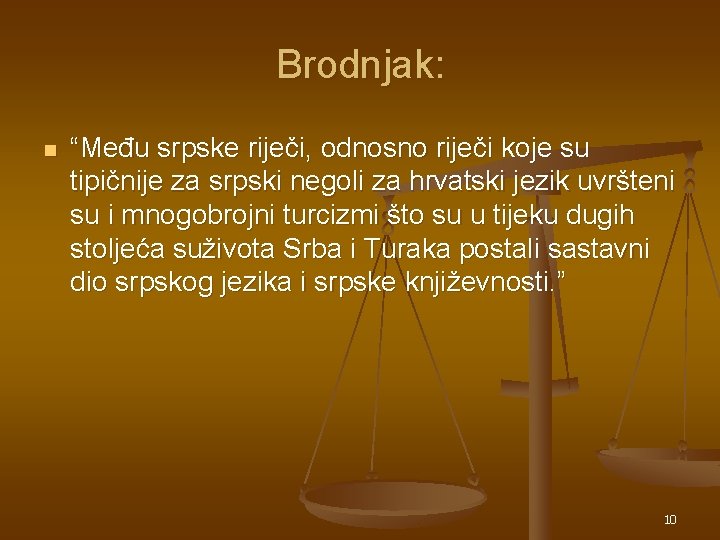 Brodnjak:

“Među srpske riječi, odnosno riječi koje su tipičnije za srpski negoli za hrvatski jezik uvršteni su i mnogobrojni turcizmi što su u tijeku dugih stoljeća suživota Srba i Turaka postali sastavni dio srpskog jezika i srpske književnosti.”

10